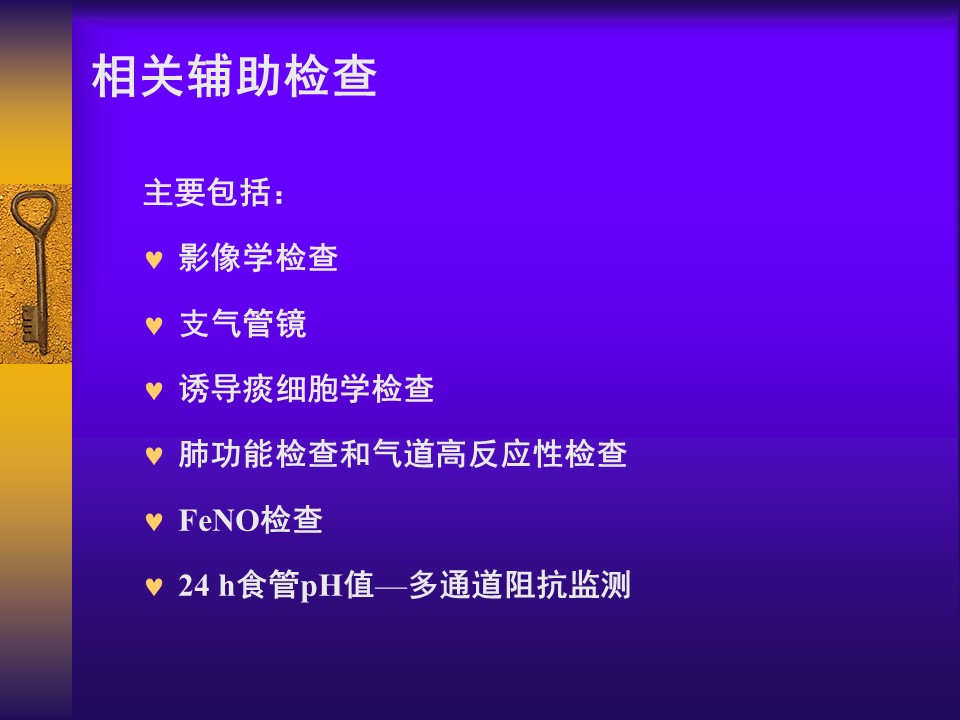 相关辅助检查

主要包括：

♥ 影像学检查

♥ 支气管镜

♥ 诱导痰细胞学检查

♥ 肺功能检查和气道高反应性检查

♥ FeNO检查

♥ 24 h食管pH值—多通道阻抗监测